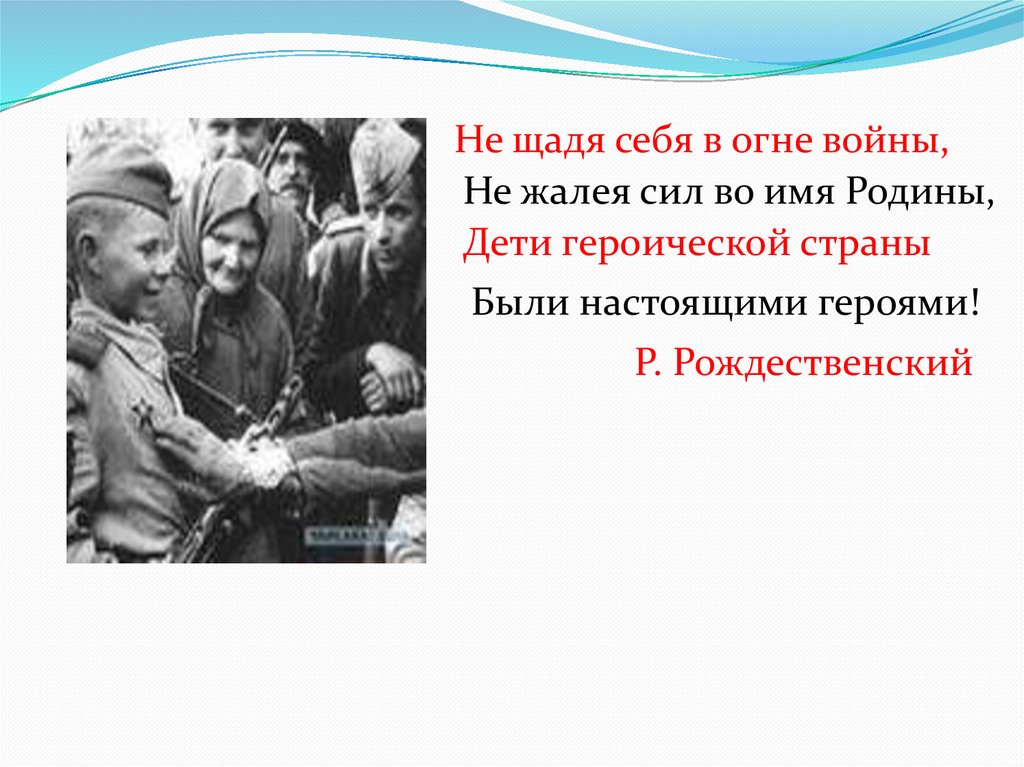 Не щадя себя в огне войны,
Не жалея сил во имя Родины,
Дети героической страны
Были настоящими героями!
Р. Рождественский